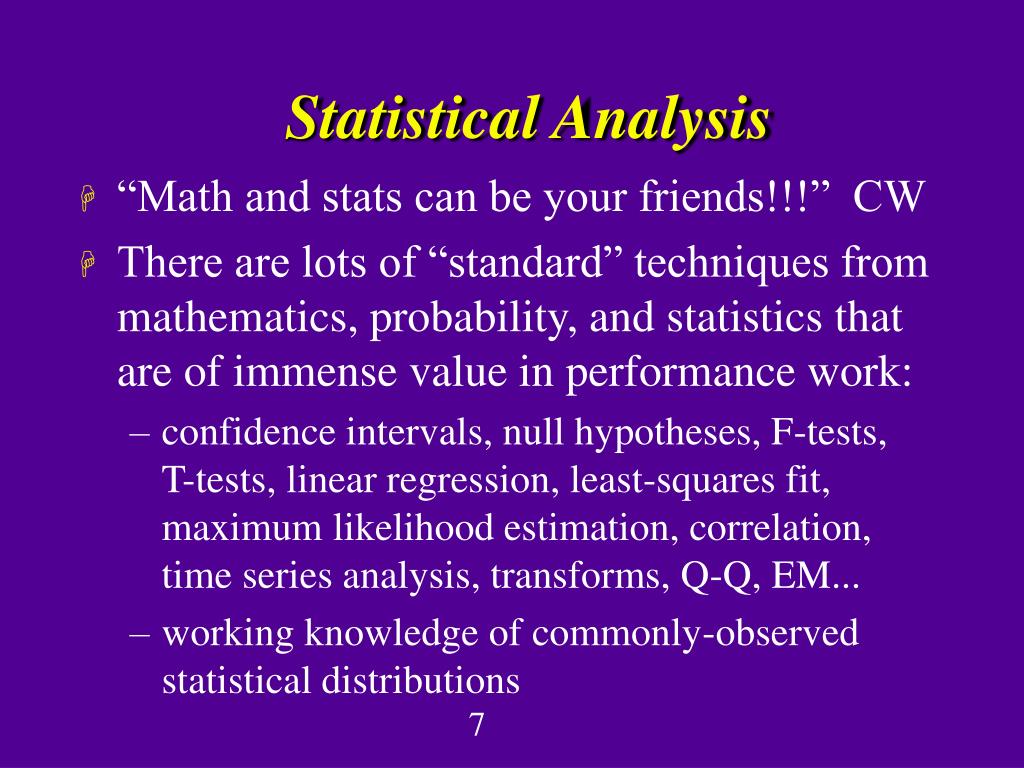 Statistical Analysis

“Math and stats can be your friends!!!” CW

There are lots of “standard” techniques from mathematics, probability, and statistics that are of immense value in performance work:

– confidence intervals, null hypotheses, F-tests, T-tests, linear regression, least-squares fit, maximum likelihood estimation, correlation, time series analysis, transforms, Q-Q, EM...

– working knowledge of commonly-observed statistical distributions

7